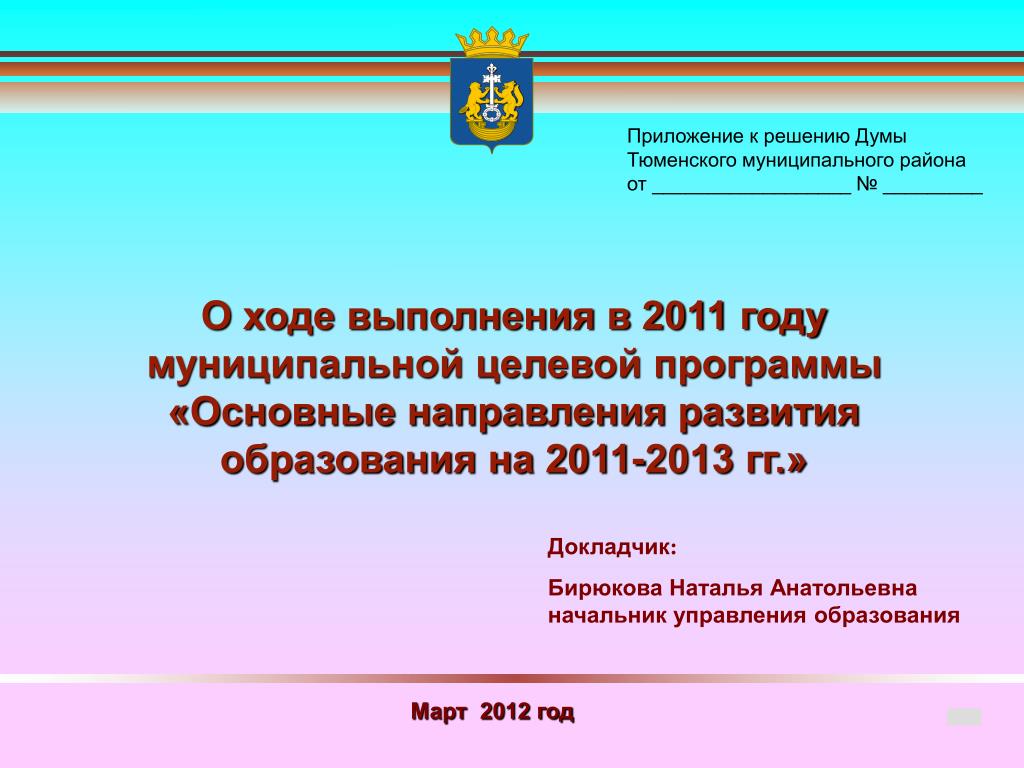 Приложение к решению Думы Тюменского муниципального района от __________________ № _________

О ходе выполнения в 2011 году муниципальной целевой программы «Основные направления развития образования на 2011-2013 гг.»

Докладчик:

Бирюкова Наталья Анатольевна начальник управления образования

Март 2012 год